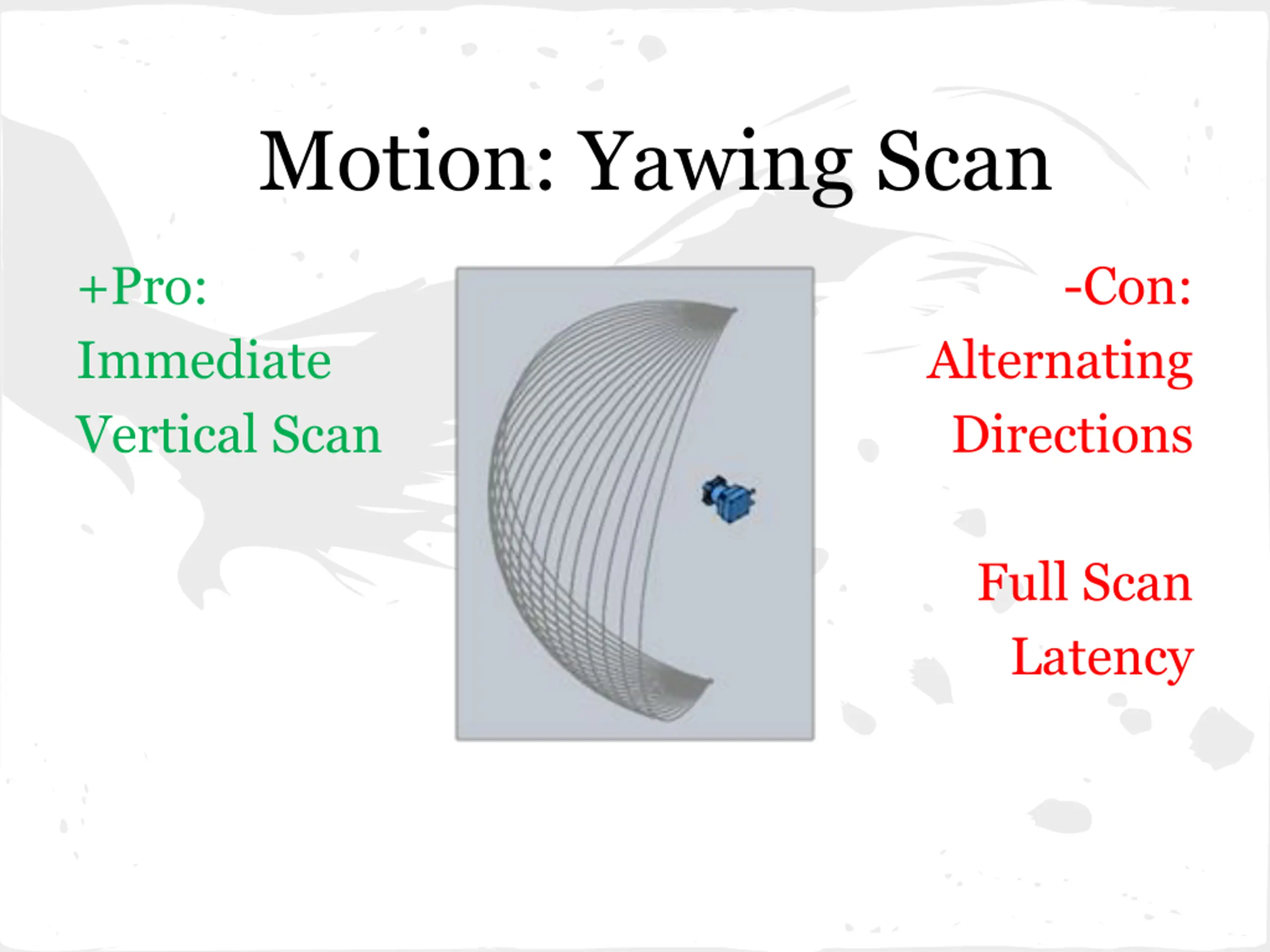 Motion: Yawing Scan

+Pro:
Immediate
Vertical Scan

-Con:
Alternating
Directions

Full Scan
Latency